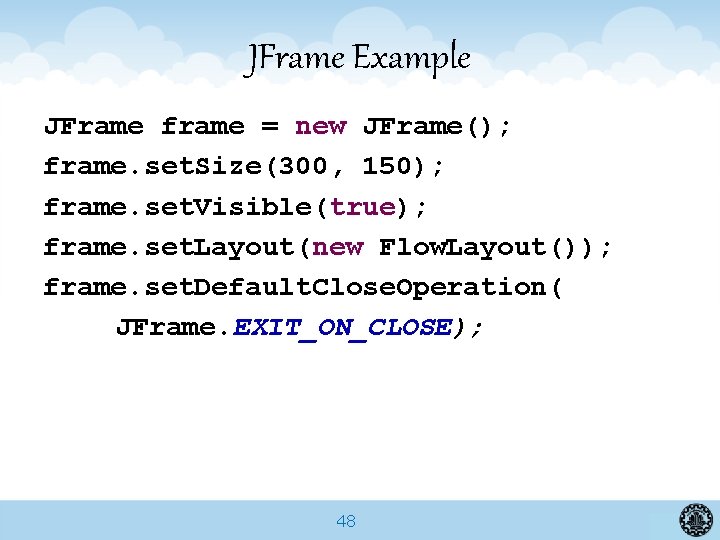 JFrame Example

JFrame frame = new JFrame();
frame.setSize(300, 150);
frame.setVisible(true);
frame.setLayout(new FlowLayout());
frame.setDefaultCloseOperation(
    JFrame.EXIT_ON_CLOSE);

48